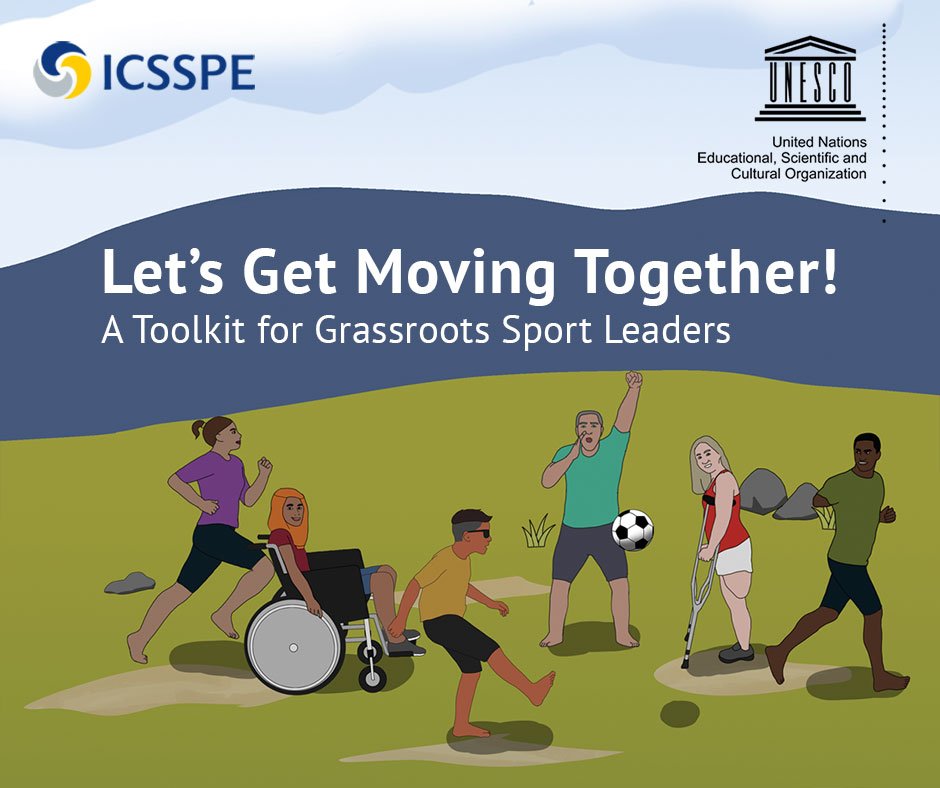 ICSSPE

UNESCO

United Nations
Educational, Scientific and
Cultural Organization

Let's Get Moving Together!
A Toolkit for Grassroots Sport Leaders